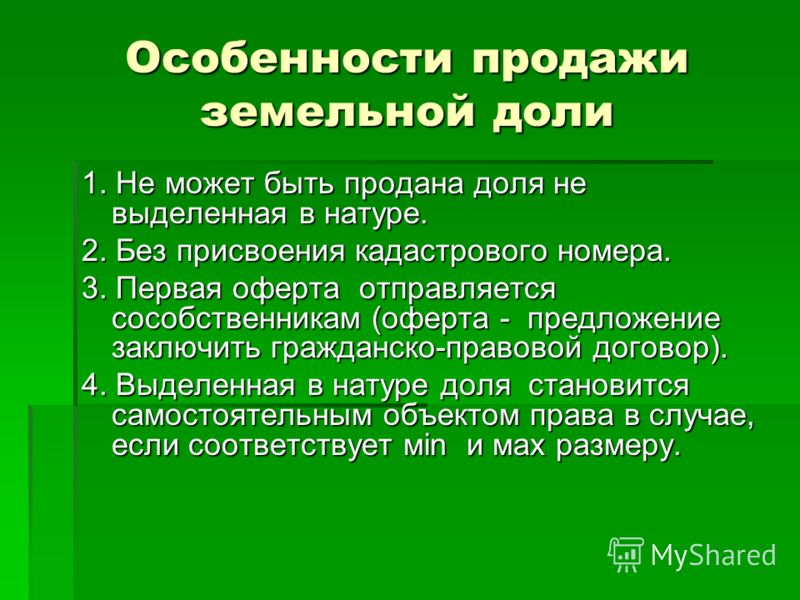 Особенности продажи земельной доли

1. Не может быть продана доля не выделенная в натуре.

2. Без присвоения кадастрового номера.

3. Первая оферта отправляется сособственникам (оферта - предложение заключить гражданско-правовой договор).

4. Выделенная в натуре доля становится самостоятельным объектом права в случае, если соответствует min и мах размеру.

MyShared